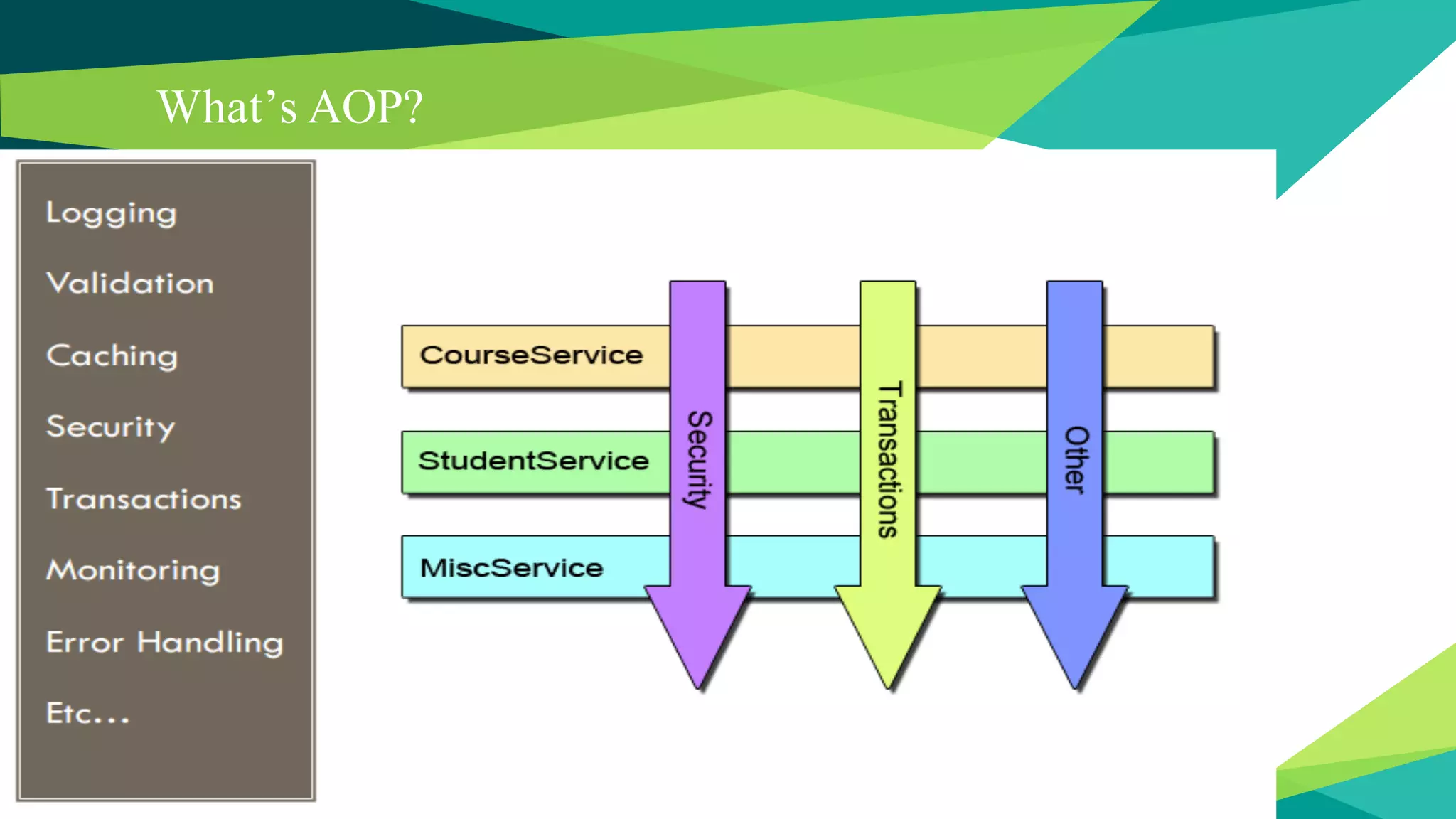 What’s AOP?

Logging

Validation

Caching

Security

Transactions

Monitoring

Error Handling

Etc…

CourseService

StudentService

MiscService

Security

Transactions

Other